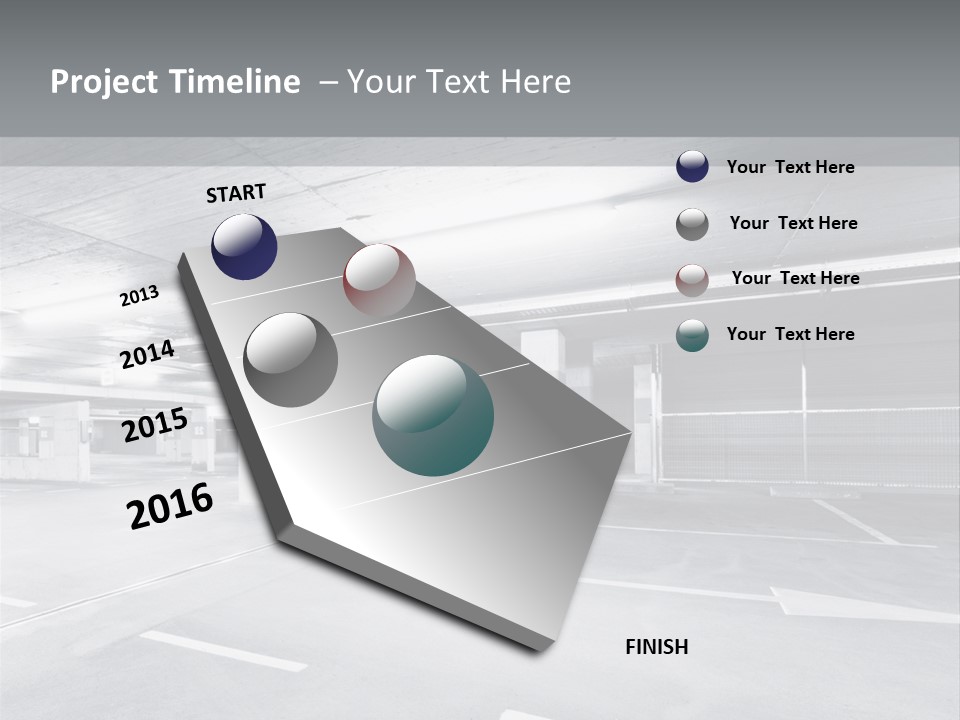 Project Timeline – Your Text Here

START

2013

2014

2015

2016

FINISH

Your Text Here

Your Text Here

Your Text Here

Your Text Here